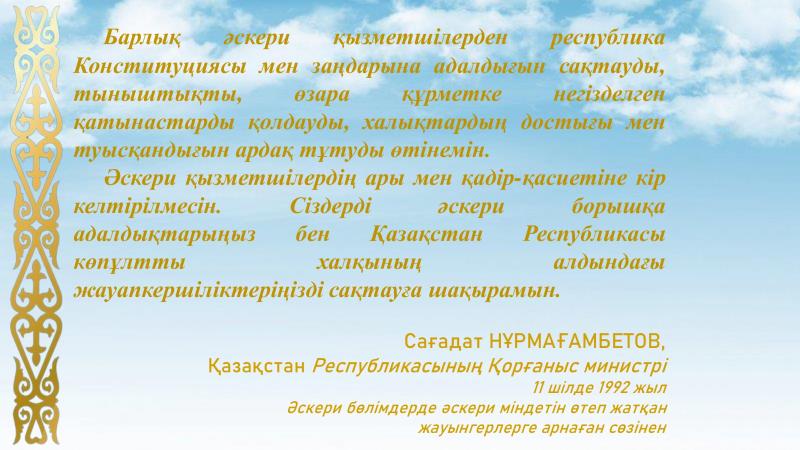 Барлық әскери қызметшілерден республика Конституциясы мен заңдарына адалдығын сақтауды, тыныштықты, өзара құрметке негізделген қатынастарды қолдауды, халықтардың достығы мен туысқандығын ардақ тұтуды өтінемін.

Әскери қызметшілердің ары мен қадір-қасиетіне кір келтірілмесін. Сіздерді әскери борышқа адалдықтарыңыз бен Қазақстан Республикасы көпұлтты халқының алдындағы жауапкершіліктеріңізді сақтауға шақырамын.

Сағадат НҰРМАҒАМБЕТОВ,
Қазақстан Республикасының Қорғаныс министрі
11 шілде 1992 жыл
Әскери бөлімдерде әскери міндетін өтеп жатқан жауынгерлерге арнаған сөзінен